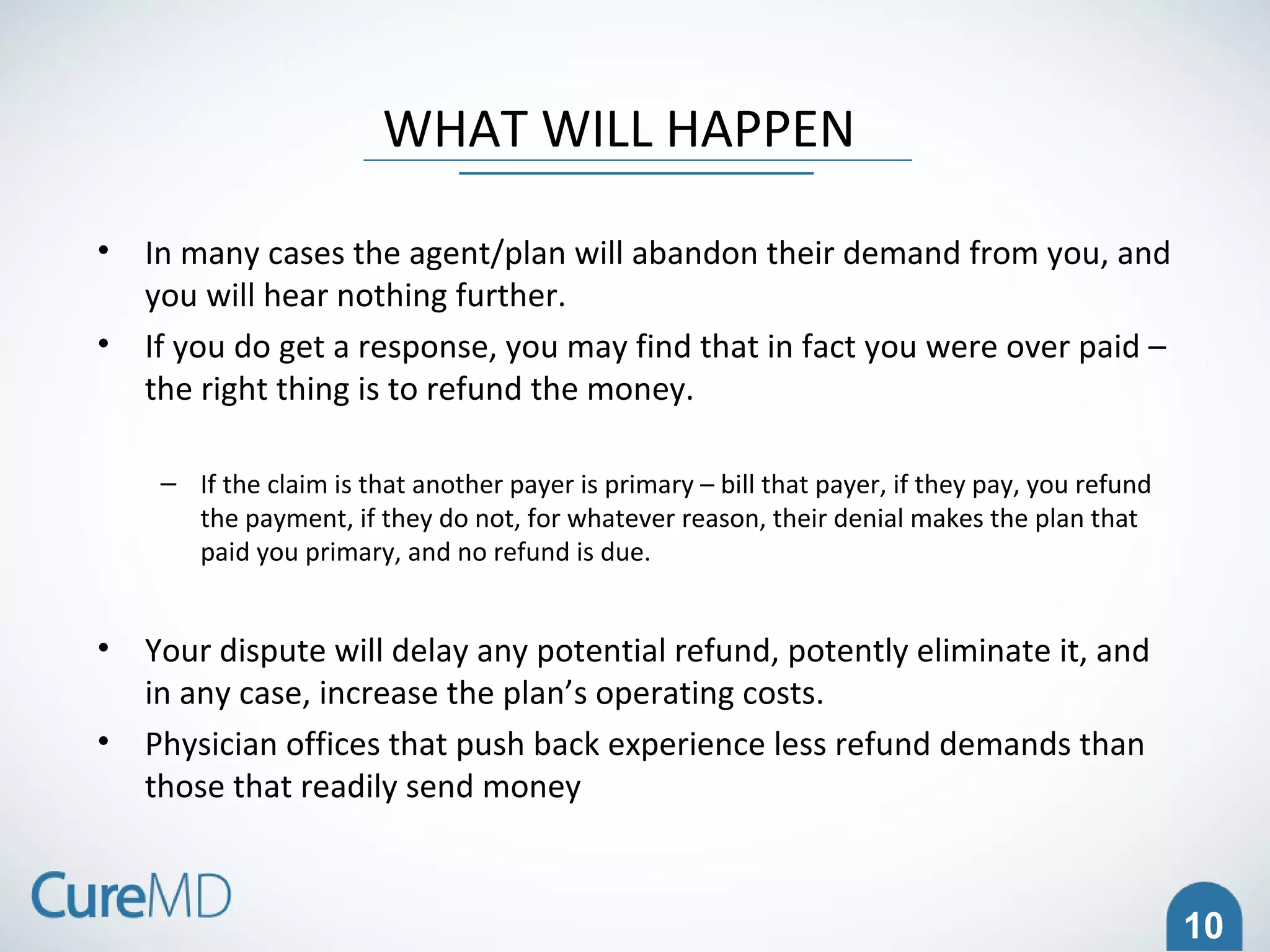 WHAT WILL HAPPEN

• In many cases the agent/plan will abandon their demand from you, and you will hear nothing further.

• If you do get a response, you may find that in fact you were over paid – the right thing is to refund the money.

– If the claim is that another payer is primary – bill that payer, if they pay, you refund the payment, if they do not, for whatever reason, their denial makes the plan that paid you primary, and no refund is due.

• Your dispute will delay any potential refund, potently eliminate it, and in any case, increase the plan's operating costs.

• Physician offices that push back experience less refund demands than those that readily send money

CureMD

10